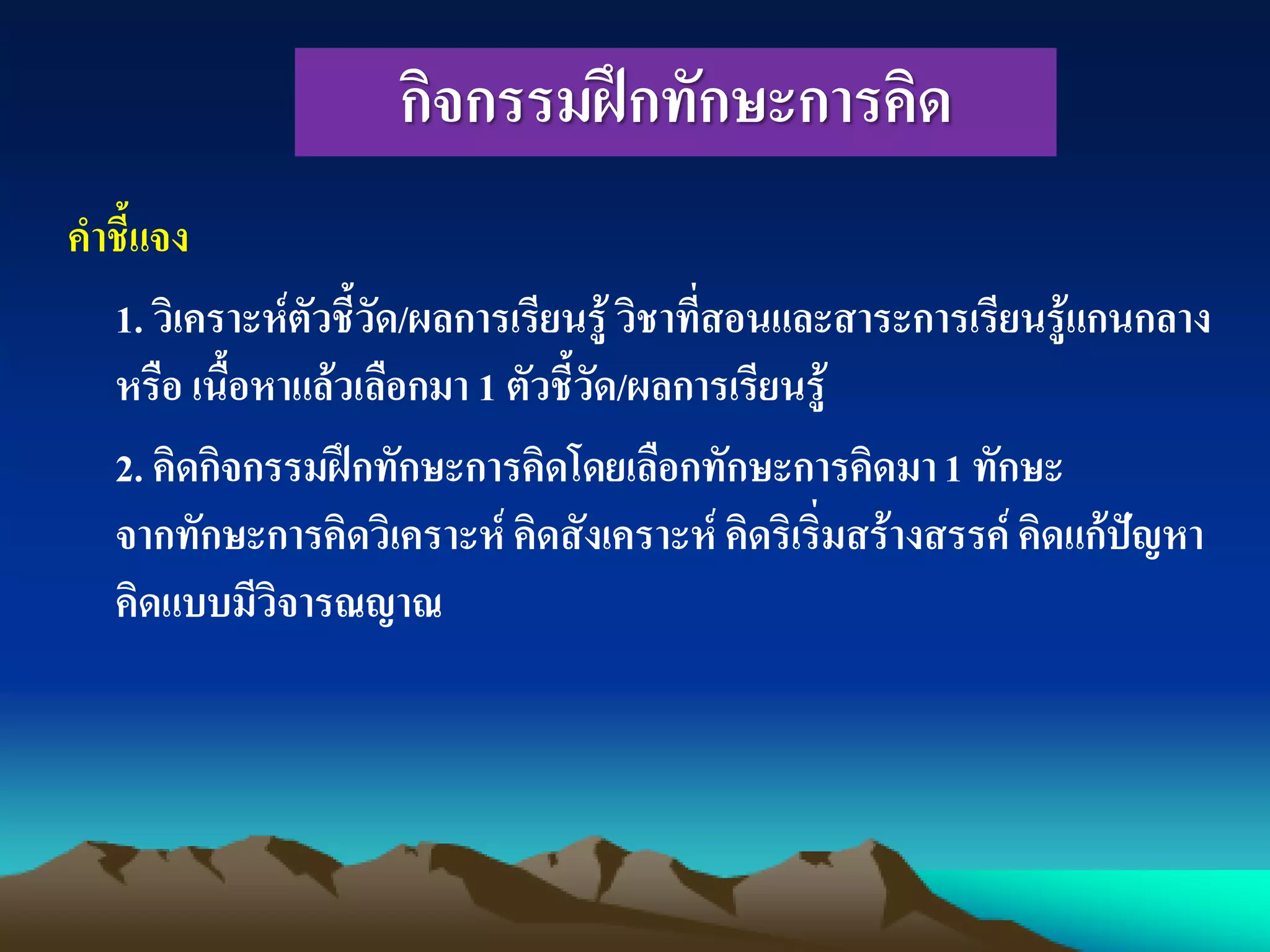 กิจกรรมฝึกทักษะการคิด

คำชี้แจง

1. วิเคราะห์ตัวชี้วัด/ผลการเรียนรู้ วิชาที่สอนและสาระการเรียนรู้แกนกลาง หรือ เนื้อหาแล้วเลือกมา 1 ตัวชี้วัด/ผลการเรียนรู้

2. คิดกิจกรรมฝึกทักษะการคิดโดยเลือกทักษะการคิดมา 1 ทักษะ จากทักษะการคิดวิเคราะห์ คิดสังเคราะห์ คิดริเริ่มสร้างสรรค์ คิดแก้ปัญหา คิดแบบมีวิจารณญาณ